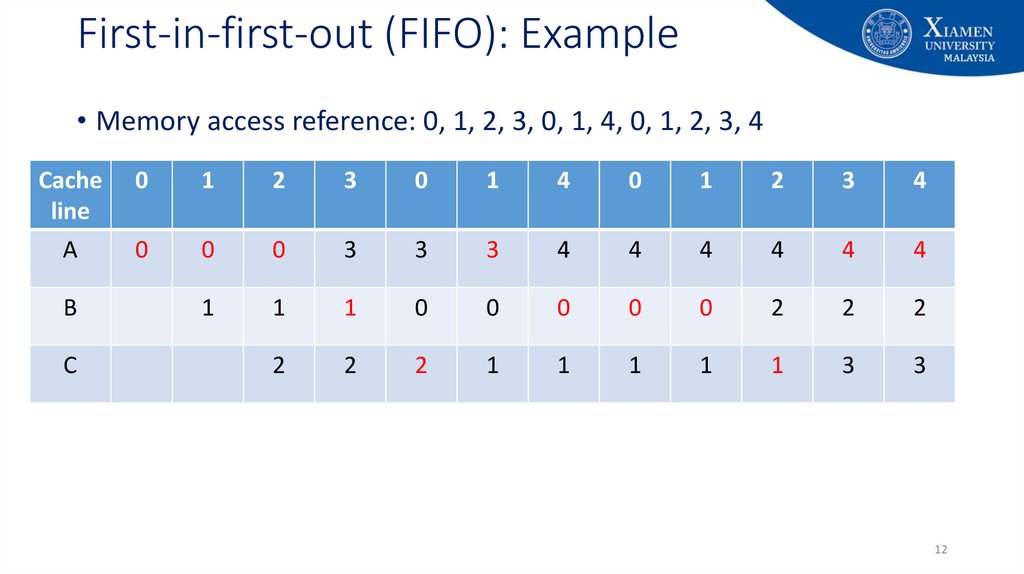 First-in-first-out (FIFO): Example

XIAMEN UNIVERSITY MALAYSIA

• Memory access reference: 0, 1, 2, 3, 0, 1, 4, 0, 1, 2, 3, 4

| Cache line | 0 | 1 | 2 | 3 | 0 | 1 | 4 | 0 | 1 | 2 | 3 | 4 |
|---|---|---|---|---|---|---|---|---|---|---|---|---|
| A | 0 | 0 | 0 | 3 | 3 | 3 | 4 | 4 | 4 | 4 | 4 | 4 |
| B |  | 1 | 1 | 1 | 0 | 0 | 0 | 0 | 0 | 2 | 2 | 2 |
| C |  |  | 2 | 2 | 2 | 1 | 1 | 1 | 1 | 1 | 3 | 3 |

12